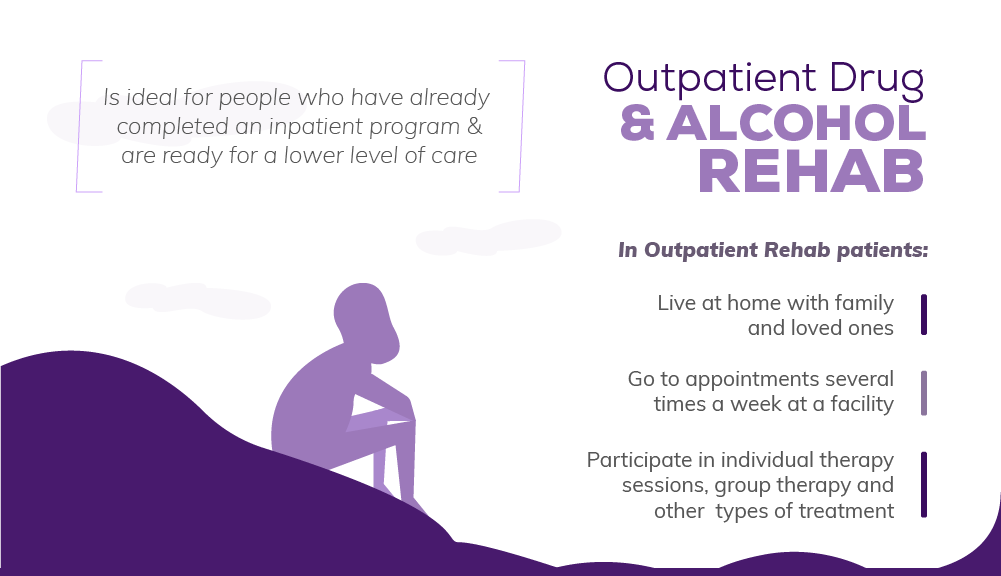 Is ideal for people who have already completed an inpatient program & are ready for a lower level of care

Outpatient Drug
& ALCOHOL
REHAB

In Outpatient Rehab patients:

Live at home with family and loved ones

Go to appointments several times a week at a facility

Participate in individual therapy sessions, group therapy and other types of treatment